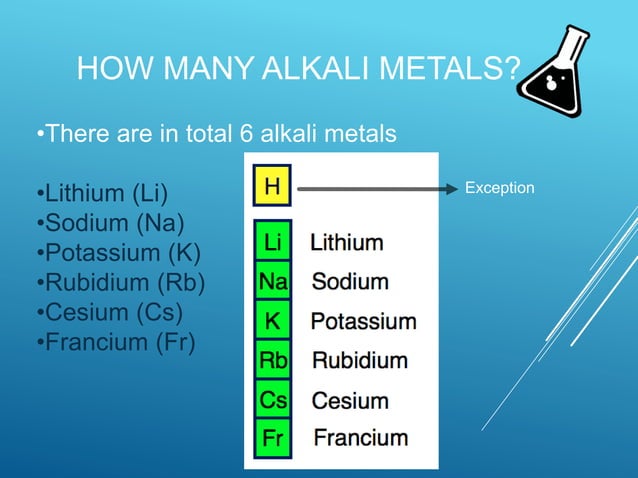 HOW MANY ALKALI METALS?

•There are in total 6 alkali metals

•Lithium (Li)
•Sodium (Na)
•Potassium (K)
•Rubidium (Rb)
•Cesium (Cs)
•Francium (Fr)

H
Exception

Li Lithium
Na Sodium
K Potassium
Rb Rubidium
Cs Cesium
Fr Francium